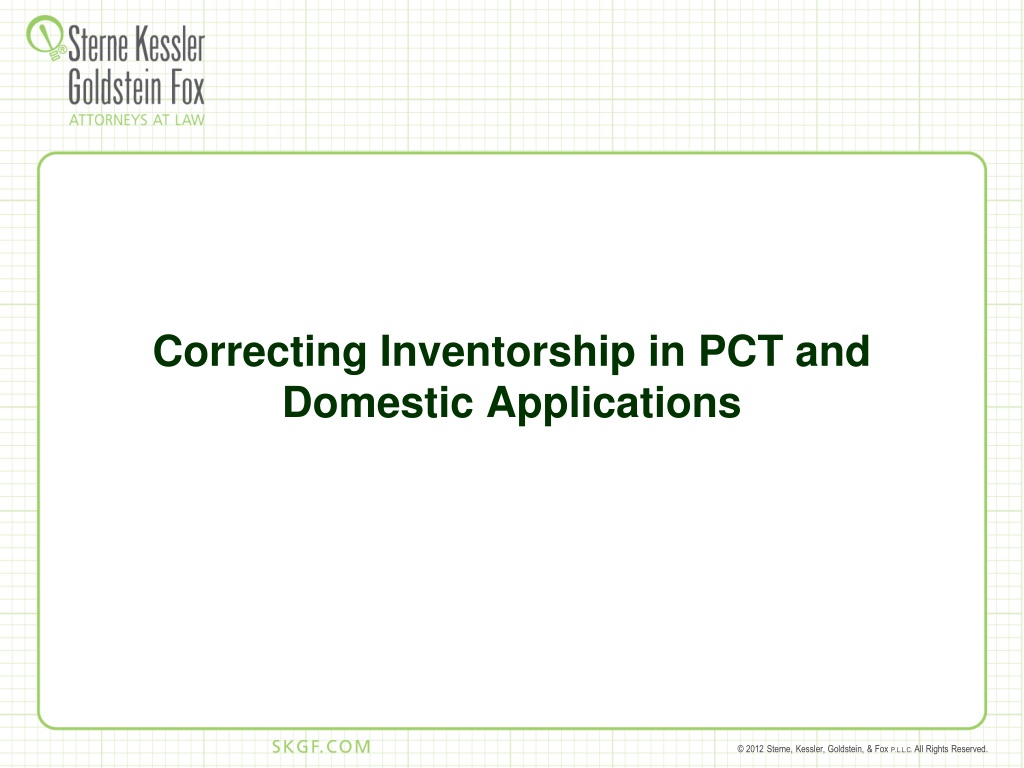 Sterne Kessler
Goldstein Fox
ATTORNEYS AT LAW

Correcting Inventorship in PCT and Domestic Applications

SKGF.COM

© 2012 Sterne, Kessler, Goldstein, & Fox P.L.L.C. All Rights Reserved.